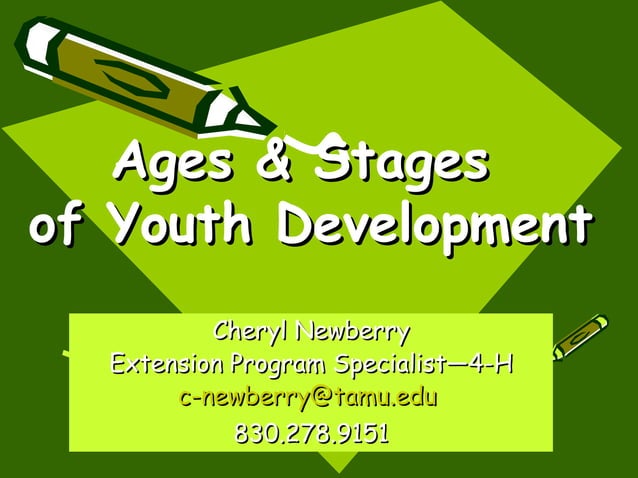 Ages & Stages of Youth Development

Cheryl Newberry
Extension Program Specialist—4-H
c-newberry@tamu.edu
830.278.9151